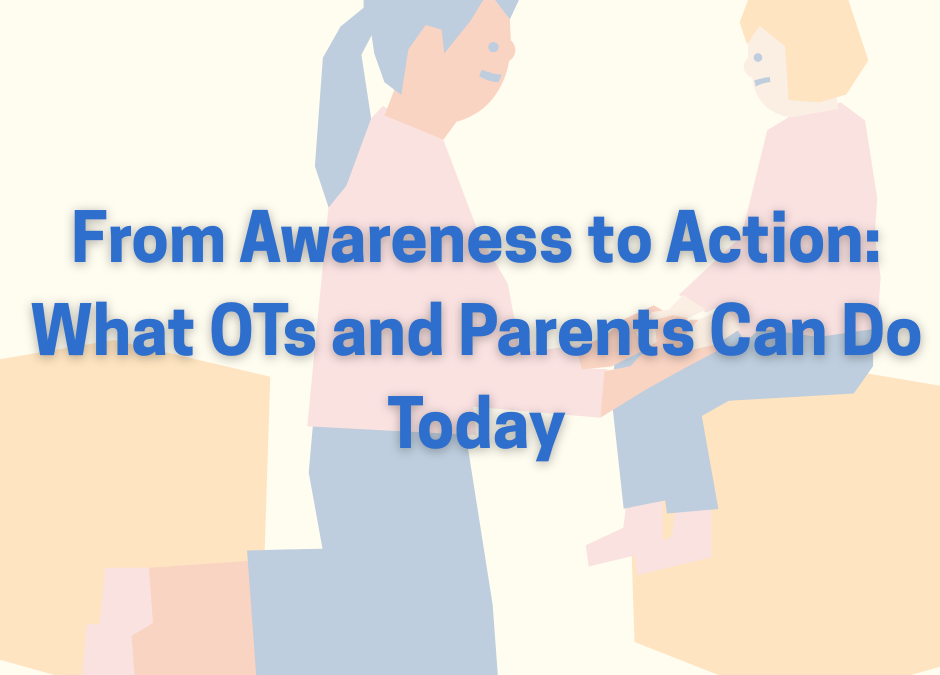 From Awareness to Action: What OTs and Parents Can Do Today